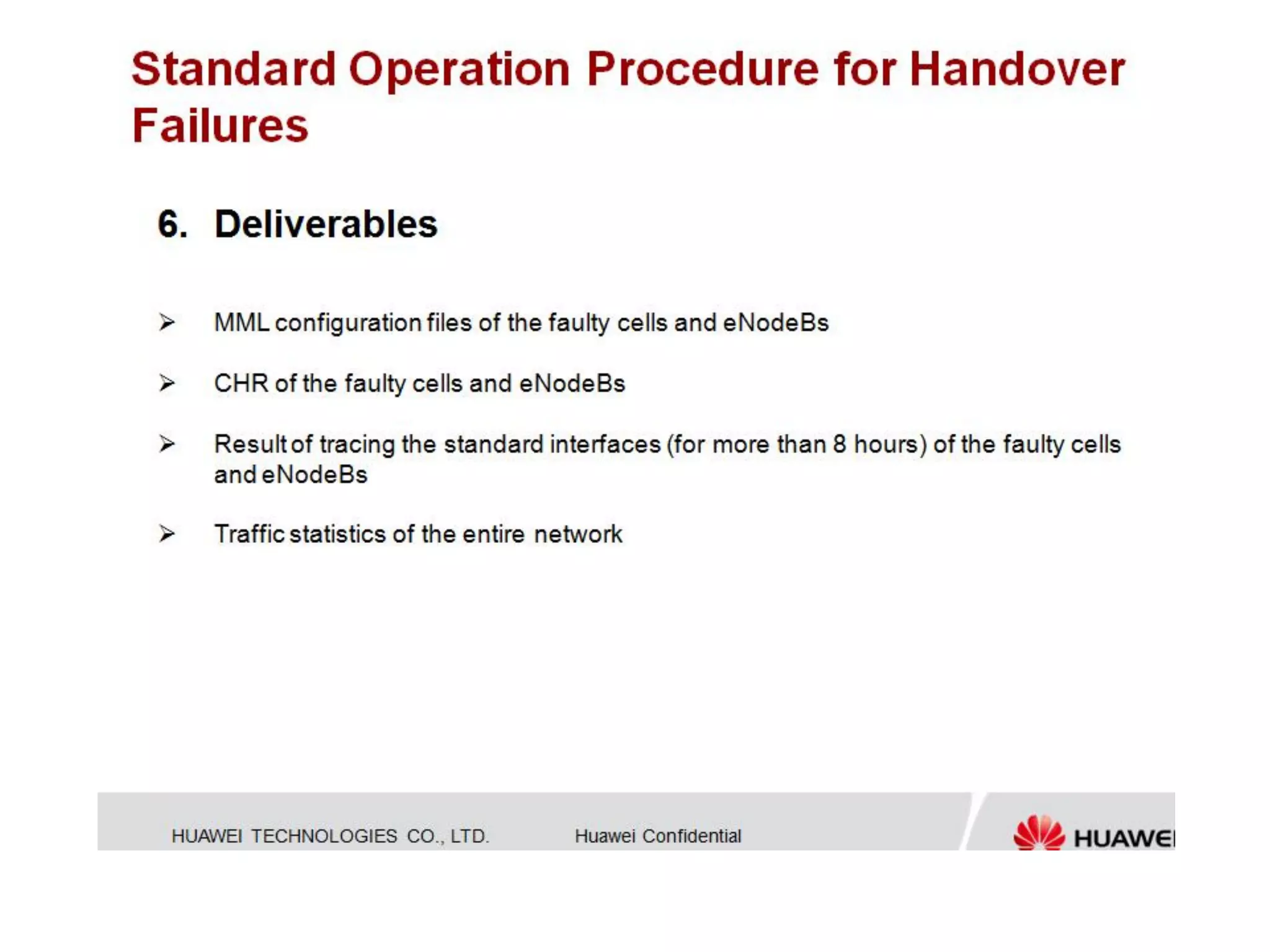 Standard Operation Procedure for Handover Failures

6. Deliverables

➢ MML configuration files of the faulty cells and eNodeBs

➢ CHR of the faulty cells and eNodeBs

➢ Result of tracing the standard interfaces (for more than 8 hours) of the faulty cells and eNodeBs

➢ Traffic statistics of the entire network

HUAWEI TECHNOLOGIES CO., LTD. Huawei Confidential

HUAWEI